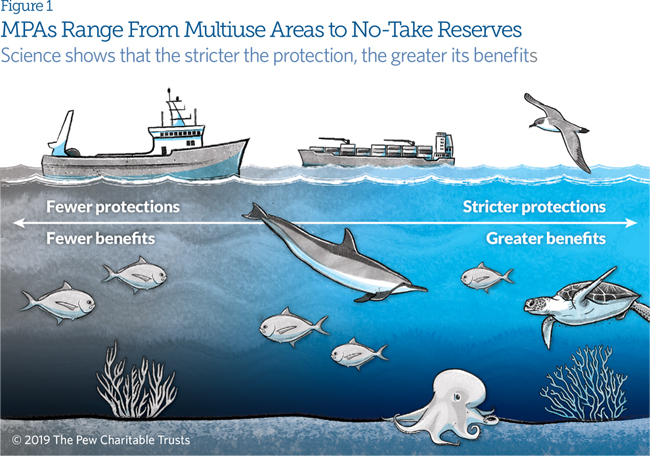 Figure 1

MPAs Range From Multiuse Areas to No-Take Reserves

Science shows that the stricter the protection, the greater its benefits

Fewer protections

Fewer benefits

Stricter protections

Greater benefits

© 2019 The Pew Charitable Trusts